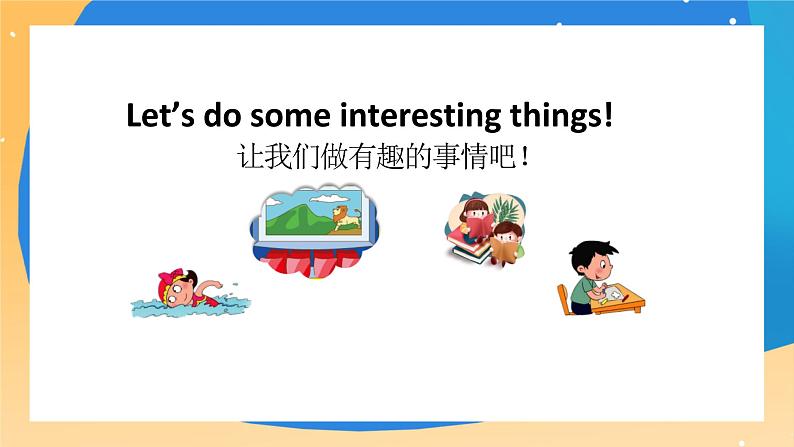 Let’s do some interesting things!
让我们做有趣的事情吧！